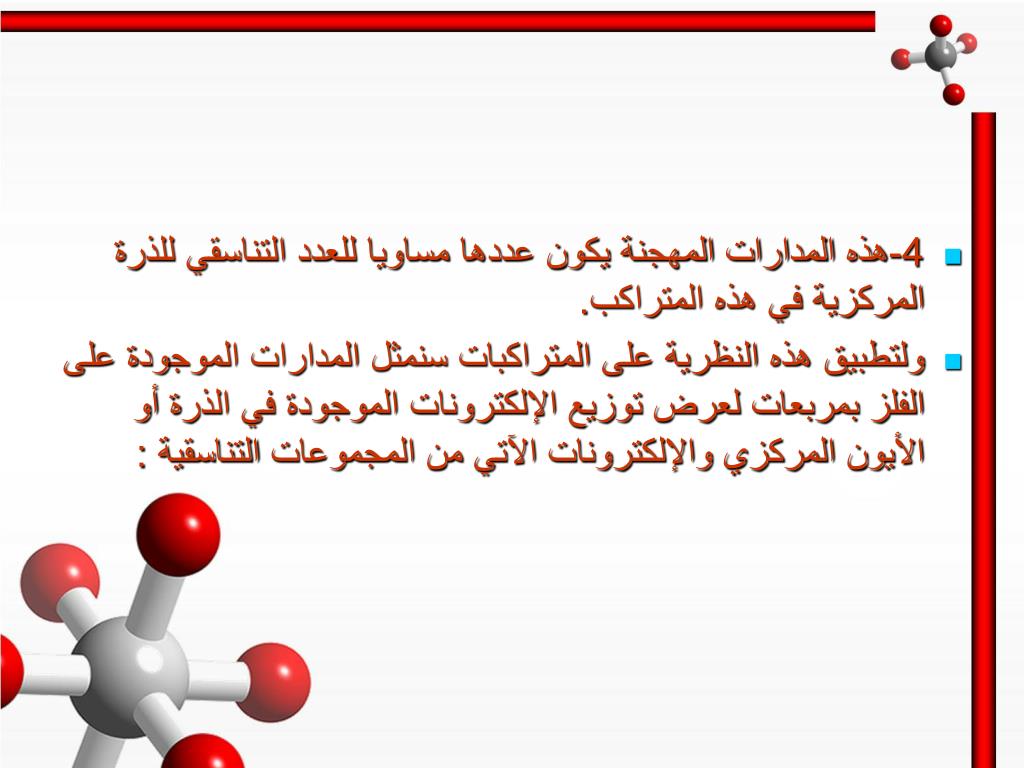 4-هذه المدارات المهجنة يكون عددها مساويا للعدد التناسقي للذرة المركزية في هذه المتراكب.

ولتطبيق هذه النظرية على المتراكبات سنمثل المدارات الموجودة على الفلز بمربعات لعرض توزيع الإلكترونات الموجودة في الذرة أو الأيون المركزي والإلكترونات الآتي من المجموعات التناسقية :